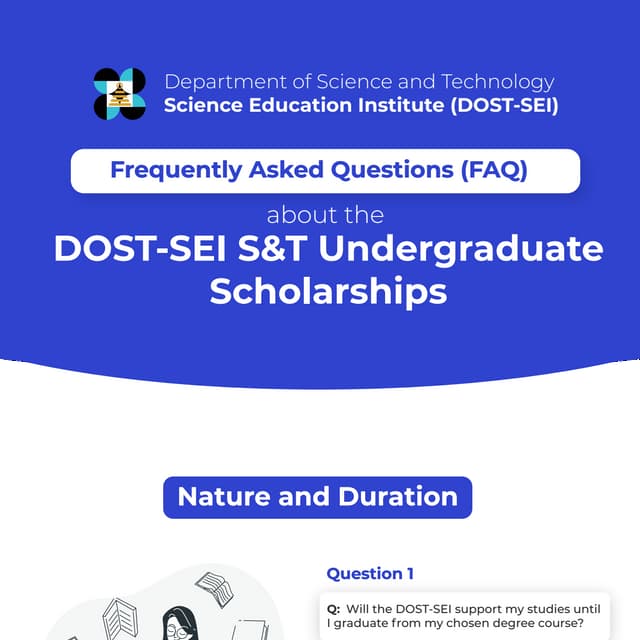 Department of Science and Technology
Science Education Institute (DOST-SEI)

Frequently Asked Questions (FAQ)

about the

DOST-SEI S&T Undergraduate Scholarships

Nature and Duration

Question 1

Q: Will the DOST-SEI support my studies until I graduate from my chosen degree course?